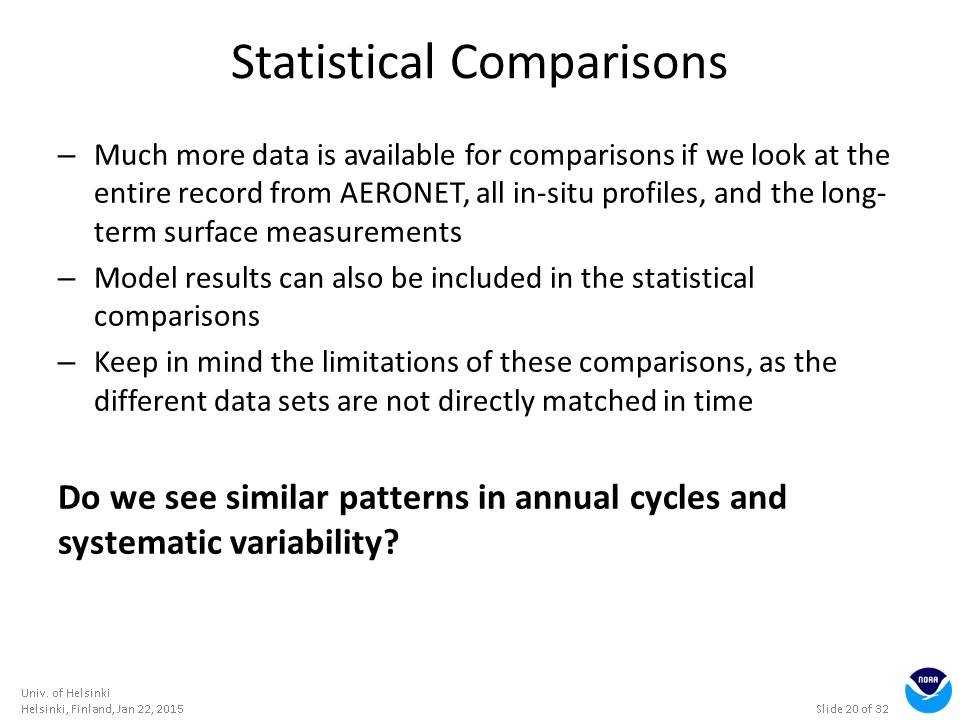 Statistical Comparisons

– Much more data is available for comparisons if we look at the entire record from AERONET, all in-situ profiles, and the long-term surface measurements
– Model results can also be included in the statistical comparisons
– Keep in mind the limitations of these comparisons, as the different data sets are not directly matched in time

Do we see similar patterns in annual cycles and systematic variability?

Univ. of Helsinki
Helsinki, Finland, Jan 22, 2015

Slide 20 of 32

NOAA